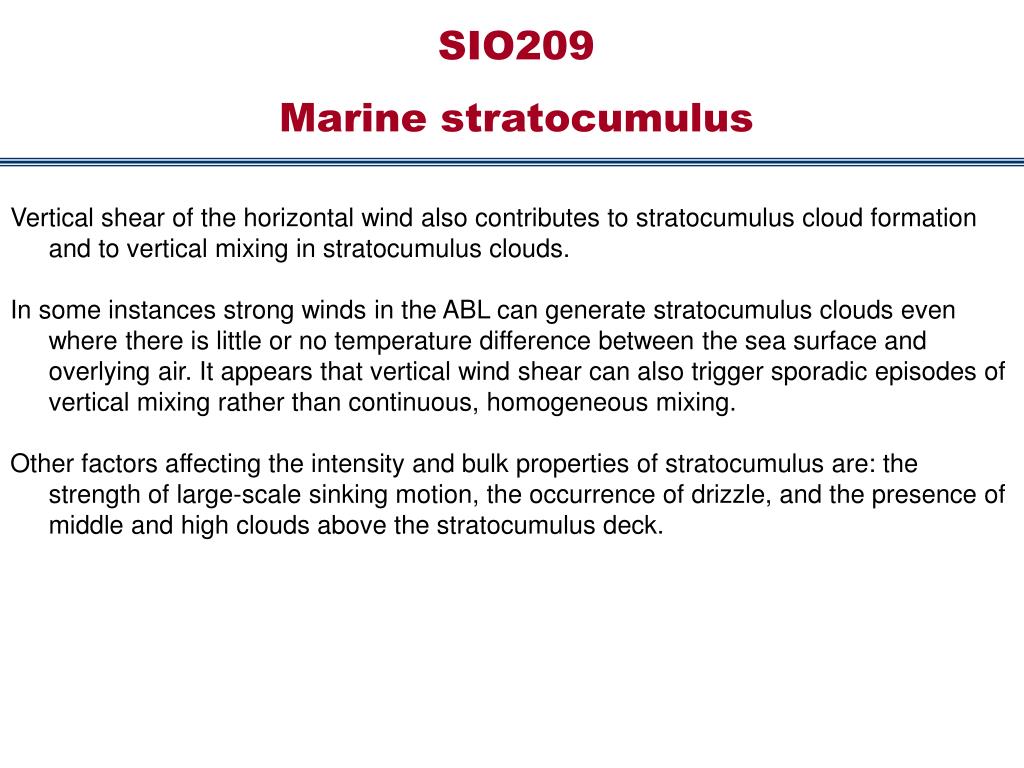 SIO209

Marine stratocumulus

Vertical shear of the horizontal wind also contributes to stratocumulus cloud formation and to vertical mixing in stratocumulus clouds.

In some instances strong winds in the ABL can generate stratocumulus clouds even where there is little or no temperature difference between the sea surface and overlying air. It appears that vertical wind shear can also trigger sporadic episodes of vertical mixing rather than continuous, homogeneous mixing.

Other factors affecting the intensity and bulk properties of stratocumulus are: the strength of large-scale sinking motion, the occurrence of drizzle, and the presence of middle and high clouds above the stratocumulus deck.